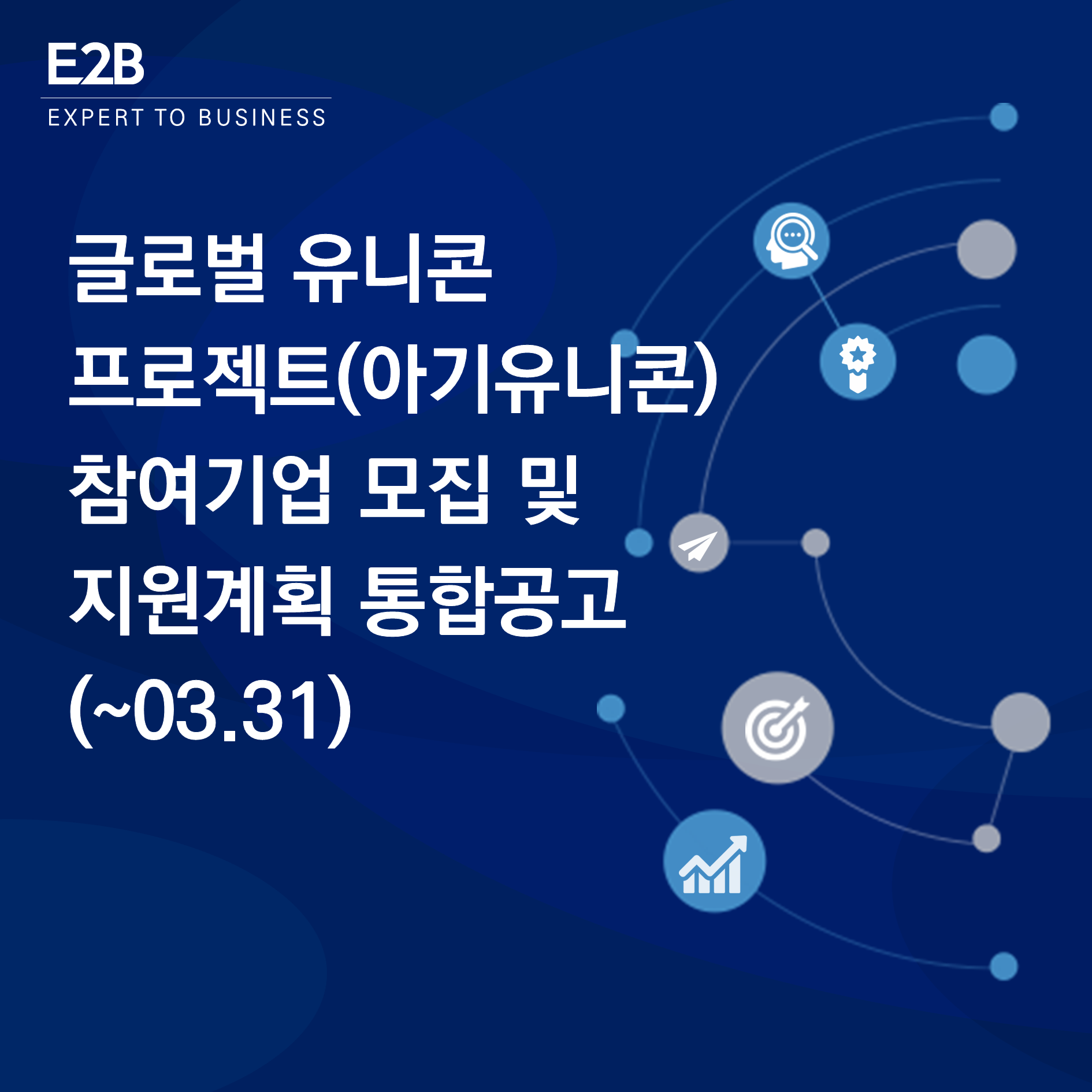 E2B
EXPERT TO BUSINESS

글로벌 유니콘 프로젝트(아기유니콘) 참여기업 모집 및 지원계획 통합공고 (~03.31)